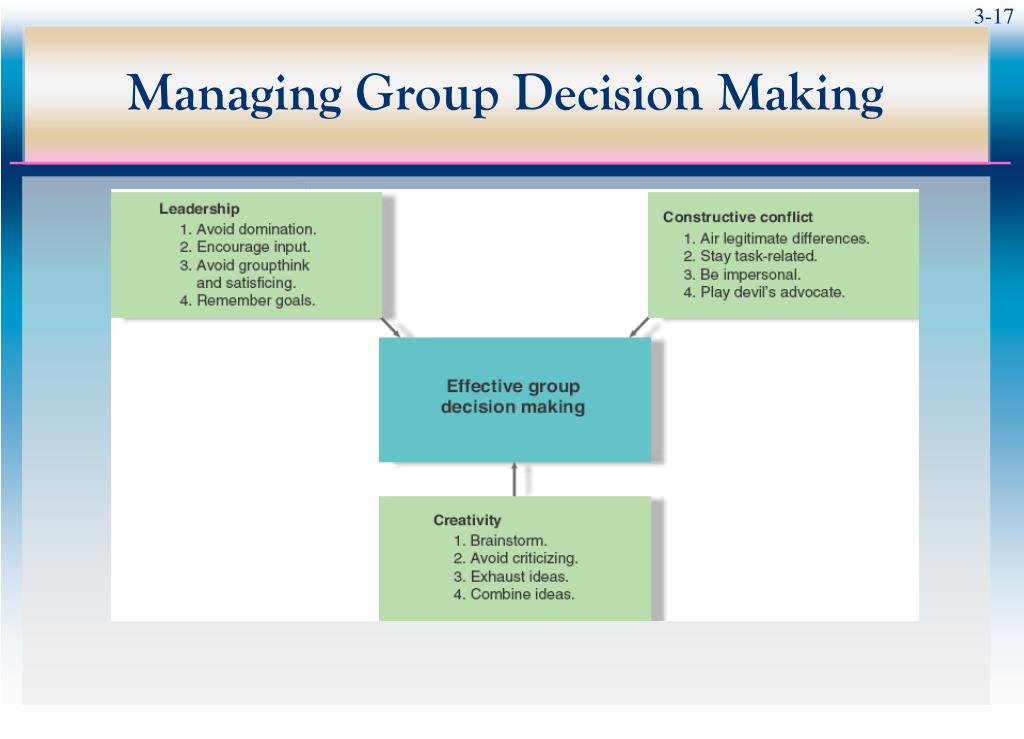 3-17

Managing Group Decision Making

Leadership
1. Avoid domination.
2. Encourage input.
3. Avoid groupthink and satisficing.
4. Remember goals.

Constructive conflict
1. Air legitimate differences.
2. Stay task-related.
3. Be impersonal.
4. Play devil's advocate.

Effective group decision making

Creativity
1. Brainstorm.
2. Avoid criticizing.
3. Exhaust ideas.
4. Combine ideas.